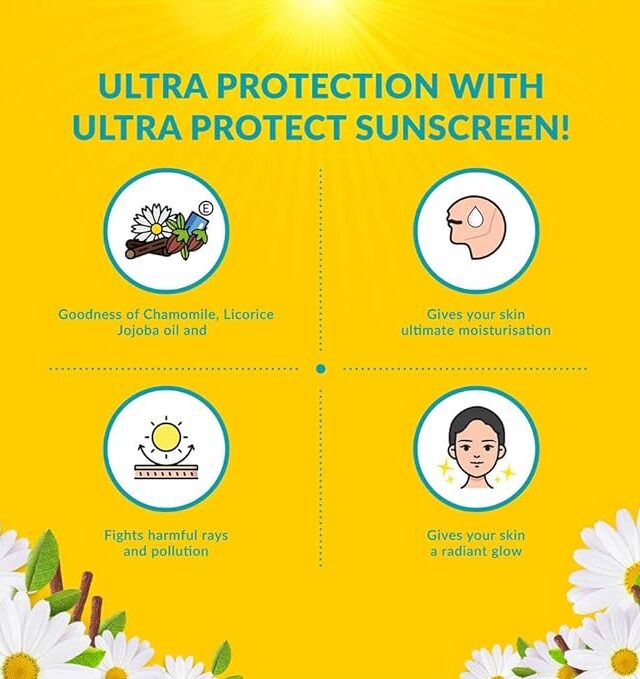 ULTRA PROTECTION WITH ULTRA PROTECT SUNSCREEN!

E

Goodness of Chamomile, Licorice Jojoba oil and

Gives your skin ultimate moisturisation

Fights harmful rays and pollution

Gives your skin a radiant glow